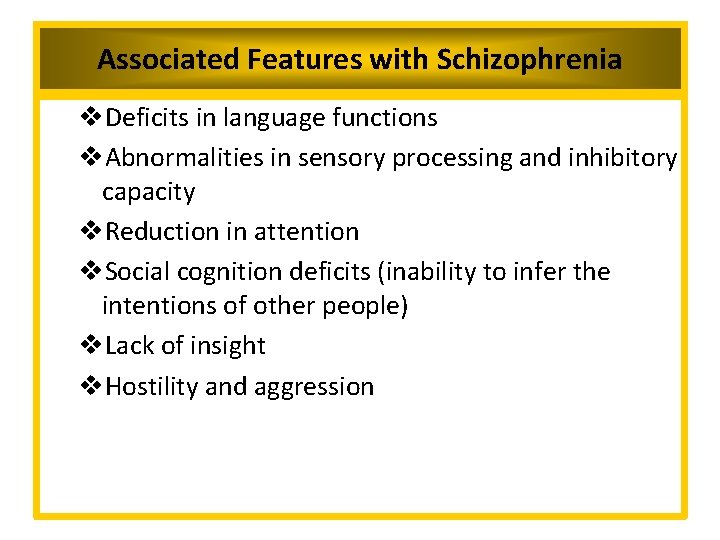 Associated Features with Schizophrenia

❖Deficits in language functions

❖Abnormalities in sensory processing and inhibitory capacity

❖Reduction in attention

❖Social cognition deficits (inability to infer the intentions of other people)

❖Lack of insight

❖Hostility and aggression